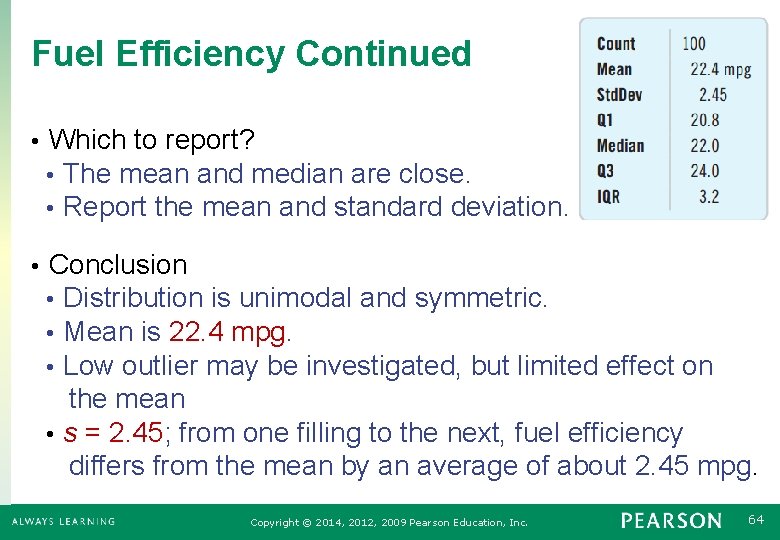 Fuel Efficiency Continued

| Count | 100 |
|---|---|
| Mean | 22.4 mpg |
| StdDev | 2.45 |
| Q1 | 20.8 |
| Median | 22.0 |
| Q3 | 24.0 |
| IQR | 3.2 |

• Which to report?
• The mean and median are close.
• Report the mean and standard deviation.

• Conclusion
• Distribution is unimodal and symmetric.
• Mean is 22.4 mpg.
• Low outlier may be investigated, but limited effect on the mean
• $s$ = 2.45; from one filling to the next, fuel efficiency differs from the mean by an average of about 2.45 mpg.

ALWAYS LEARNING Copyright © 2014, 2012, 2009 Pearson Education, Inc. PEARSON 64